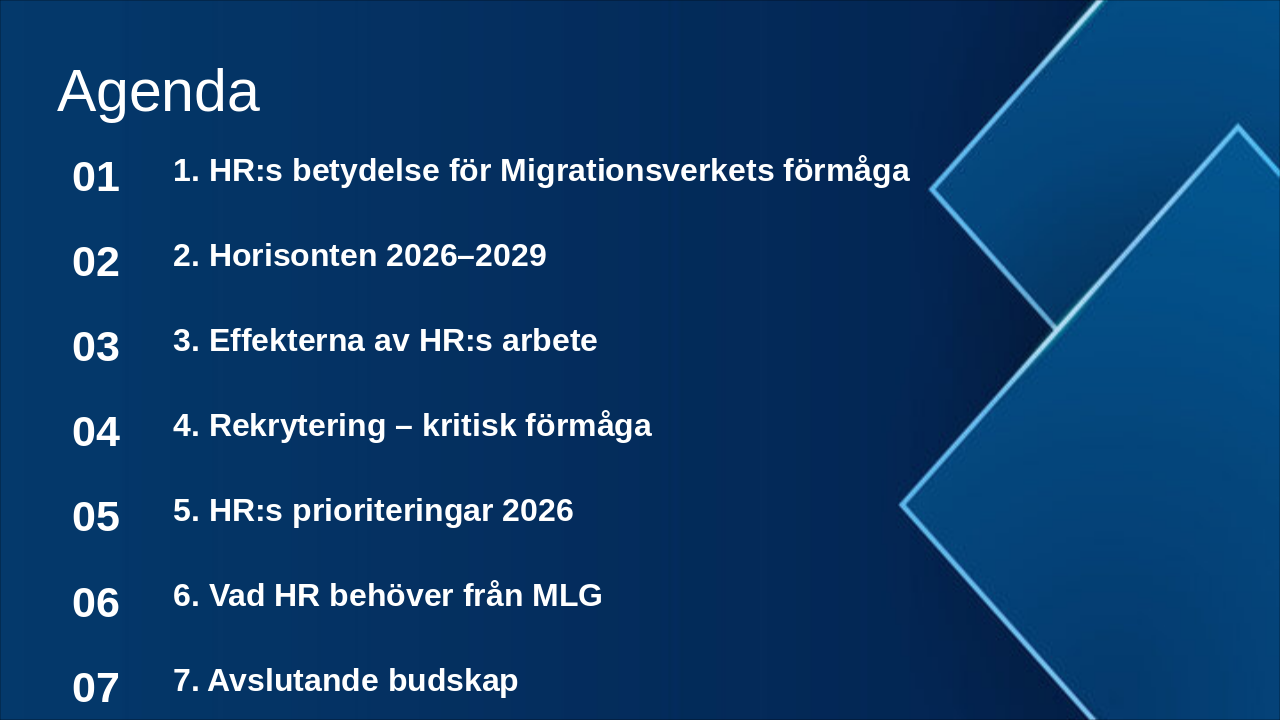 Agenda

01 1. HR:s betydelse för Migrationsverkets förmåga

02 2. Horisonten 2026–2029

03 3. Effekterna av HR:s arbete

04 4. Rekrytering – kritisk förmåga

05 5. HR:s prioriteringar 2026

06 6. Vad HR behöver från MLG

07 7. Avslutande budskap